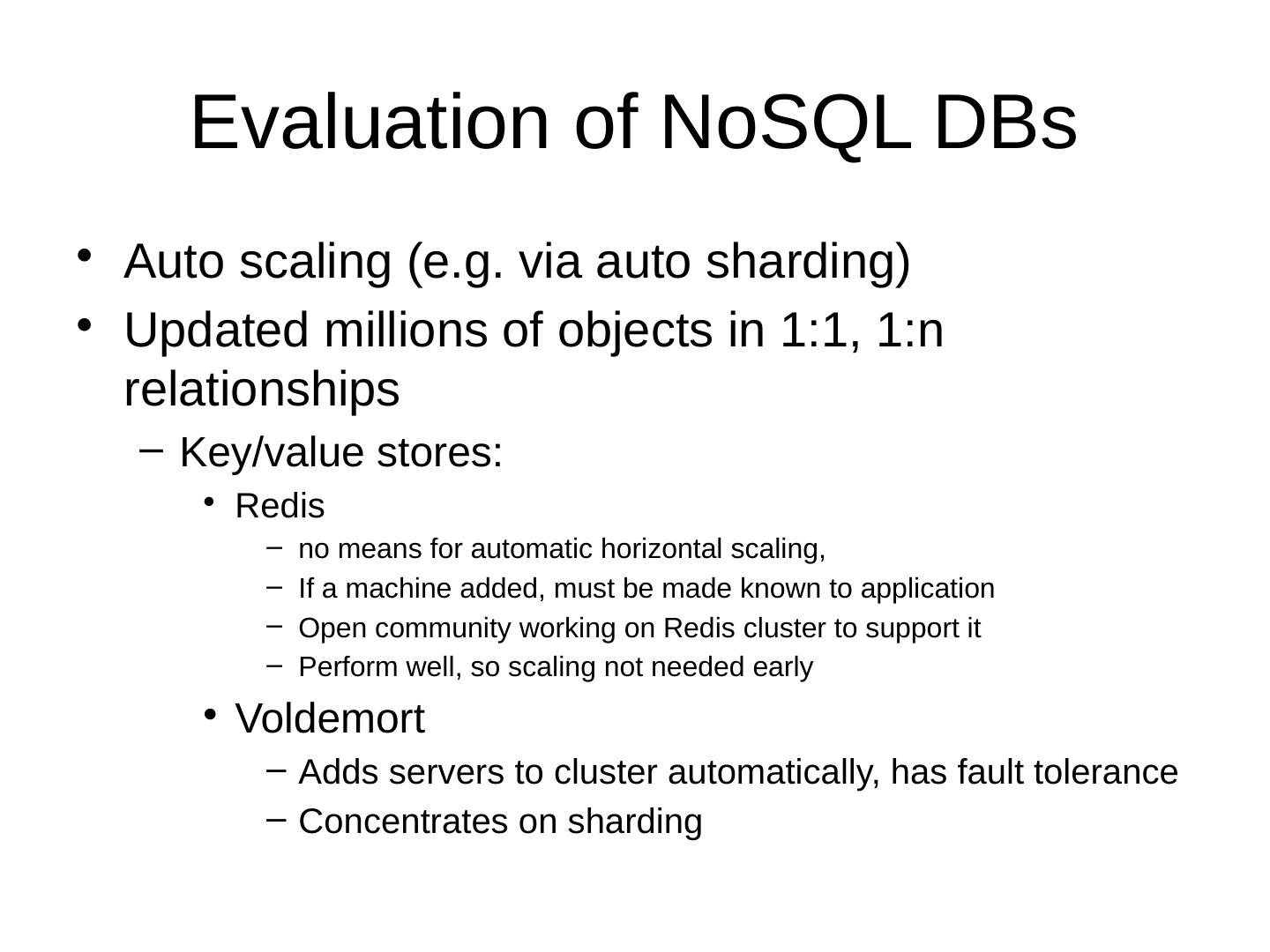 Evaluation of NoSQL DBs

• Auto scaling (e.g. via auto sharding)
• Updated millions of objects in 1:1, 1:n relationships
  – Key/value stores:
    • Redis
      – no means for automatic horizontal scaling,
      – If a machine added, must be made known to application
      – Open community working on Redis cluster to support it
      – Perform well, so scaling not needed early
    • Voldemort
      – Adds servers to cluster automatically, has fault tolerance
      – Concentrates on sharding